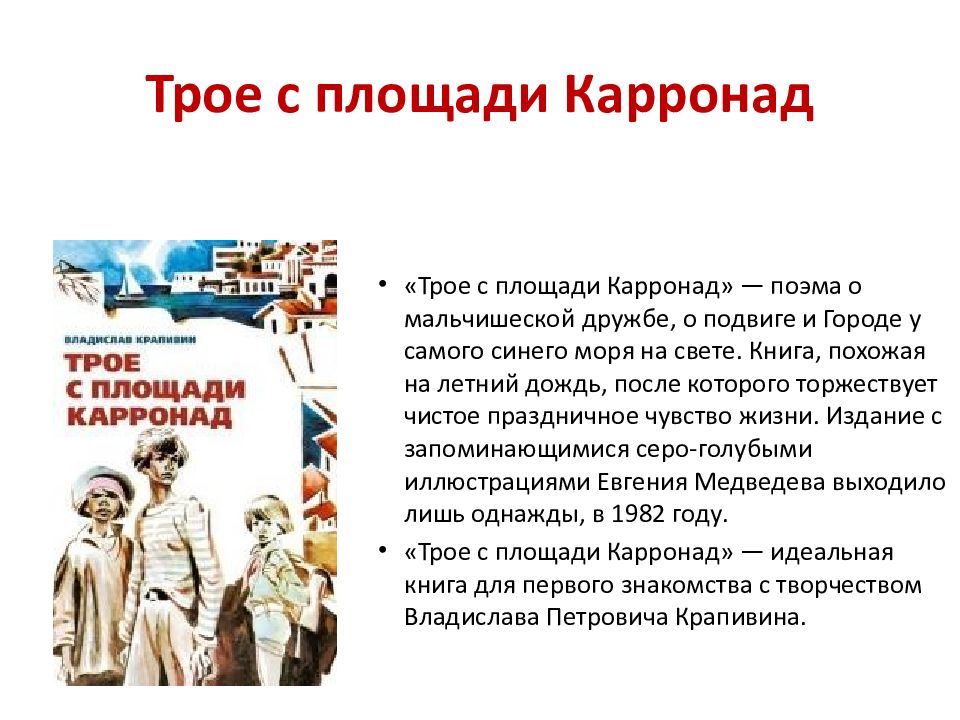 Трое с площади Карронад

ВЛАДИСЛАВ КРАПИВИН
ТРОЕ С ПЛОЩАДИ КАРРОНАД

• «Трое с площади Карронад» — поэма о мальчишеской дружбе, о подвиге и Городе у самого синего моря на свете. Книга, похожая на летний дождь, после которого торжествует чистое праздничное чувство жизни. Издание с запоминающимися серо-голубыми иллюстрациями Евгения Медведева выходило лишь однажды, в 1982 году.
• «Трое с площади Карронад» — идеальная книга для первого знакомства с творчеством Владислава Петровича Крапивина.